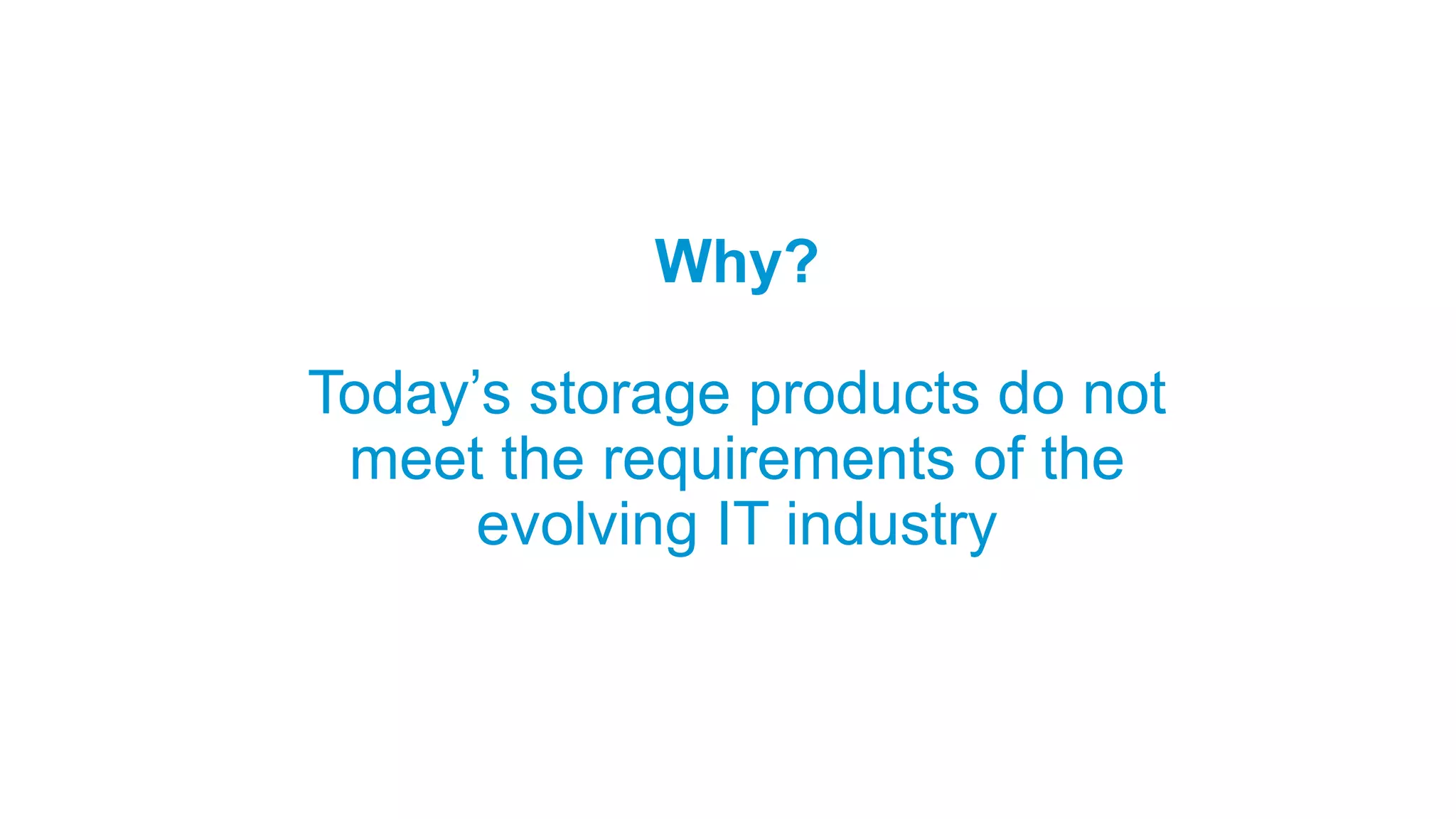 Why?

Today’s storage products do not meet the requirements of the evolving IT industry